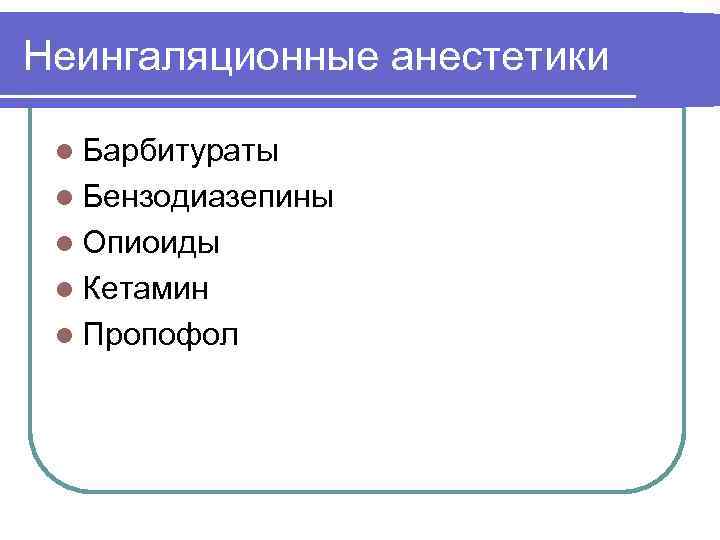 Неингаляционные анестетики

- Барбитураты
- Бензодиазепины
- Опиоиды
- Кетамин
- Пропофол